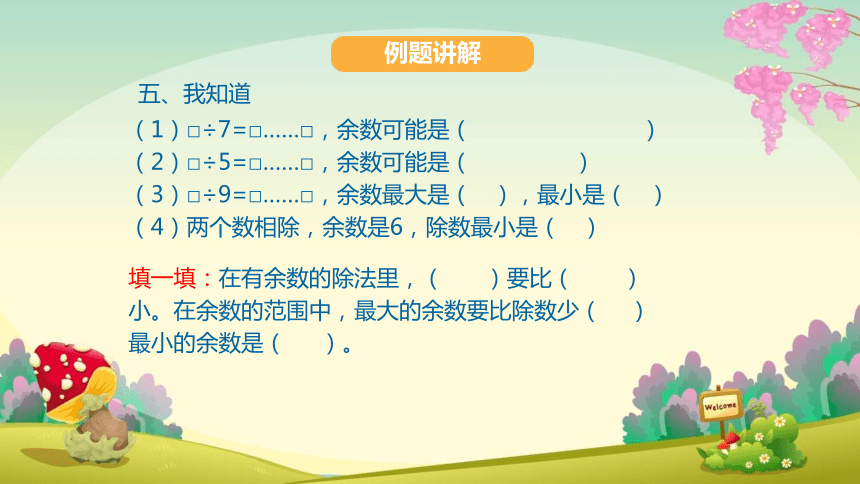 例题讲解

五、我知道

（1）□÷7=□……□，余数可能是（ ）

（2）□÷5=□……□，余数可能是（ ）

（3）□÷9=□……□，余数最大是（ ），最小是（ ）

（4）两个数相除，余数是6，除数最小是（ ）

填一填：在有余数的除法里，（ ）要比（ ）小。在余数的范围中，最大的余数要比除数少（ ）最小的余数是（ ）。

Welcome